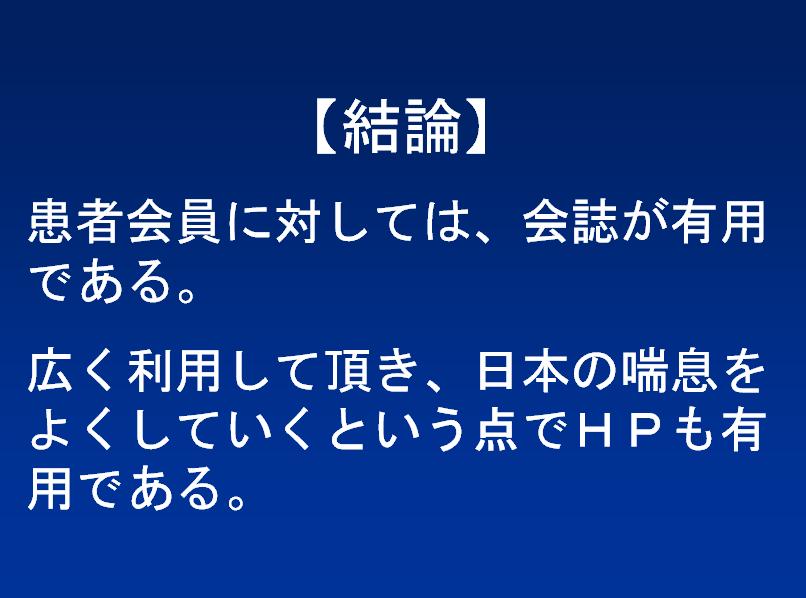 【結論】

患者会員に対しては、会誌が有用である。

広く利用して頂き、日本の喘息をよくしていくという点でＨＰも有用である。